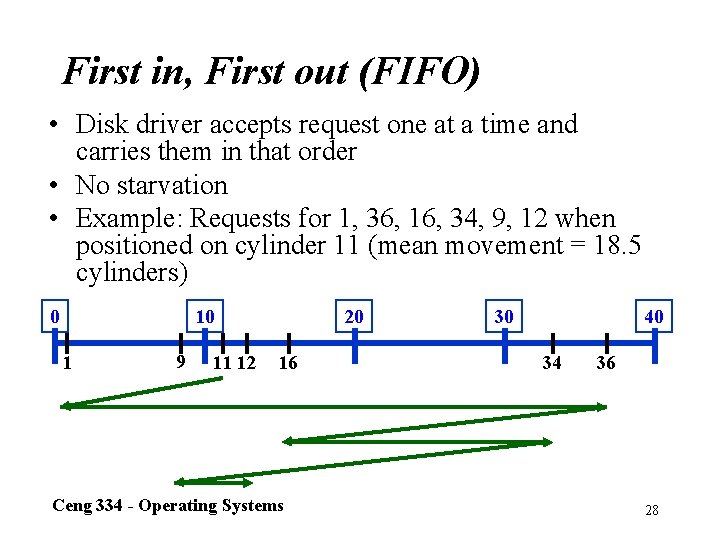 First in, First out (FIFO)

• Disk driver accepts request one at a time and carries them in that order

• No starvation

• Example: Requests for 1, 36, 16, 34, 9, 12 when positioned on cylinder 11 (mean movement = 18.5 cylinders)

0 10 20 30 40

1 9 11 12 16 34 36

Ceng 334 - Operating Systems

28